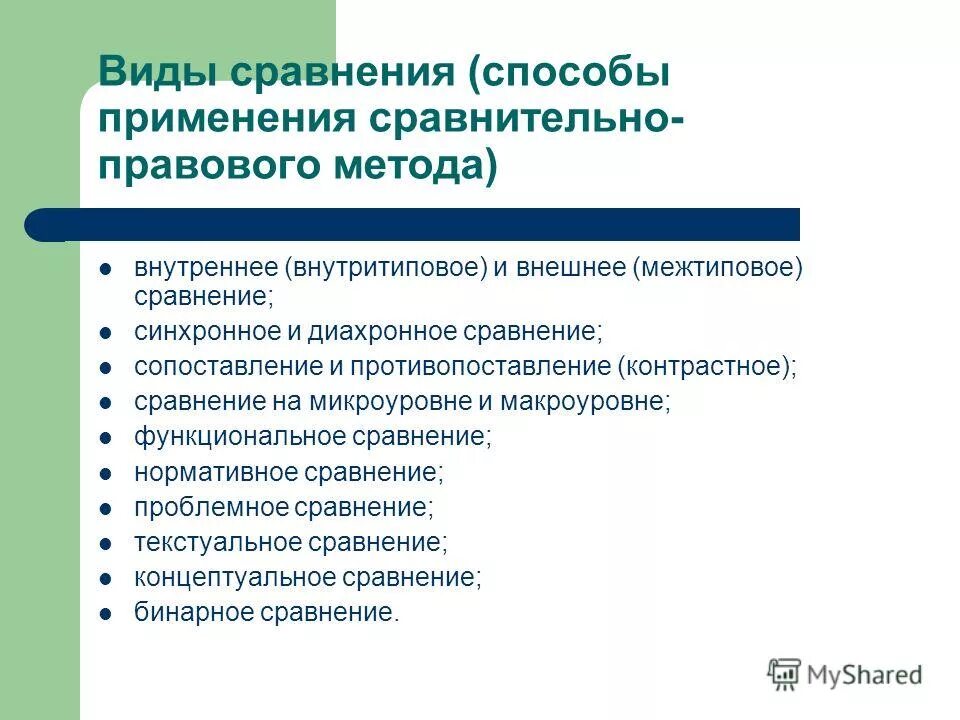 Виды сравнения (способы применения сравнительно-правового метода)

- внутреннее (внутритиповое) и внешнее (межтиповое) сравнение;
- синхронное и диахронное сравнение;
- сопоставление и противопоставление (контрастное);
- сравнение на микроуровне и макроуровне;
- функциональное сравнение;
- нормативное сравнение;
- проблемное сравнение;
- текстуальное сравнение;
- концептуальное сравнение;
- бинарное сравнение.

MyShared